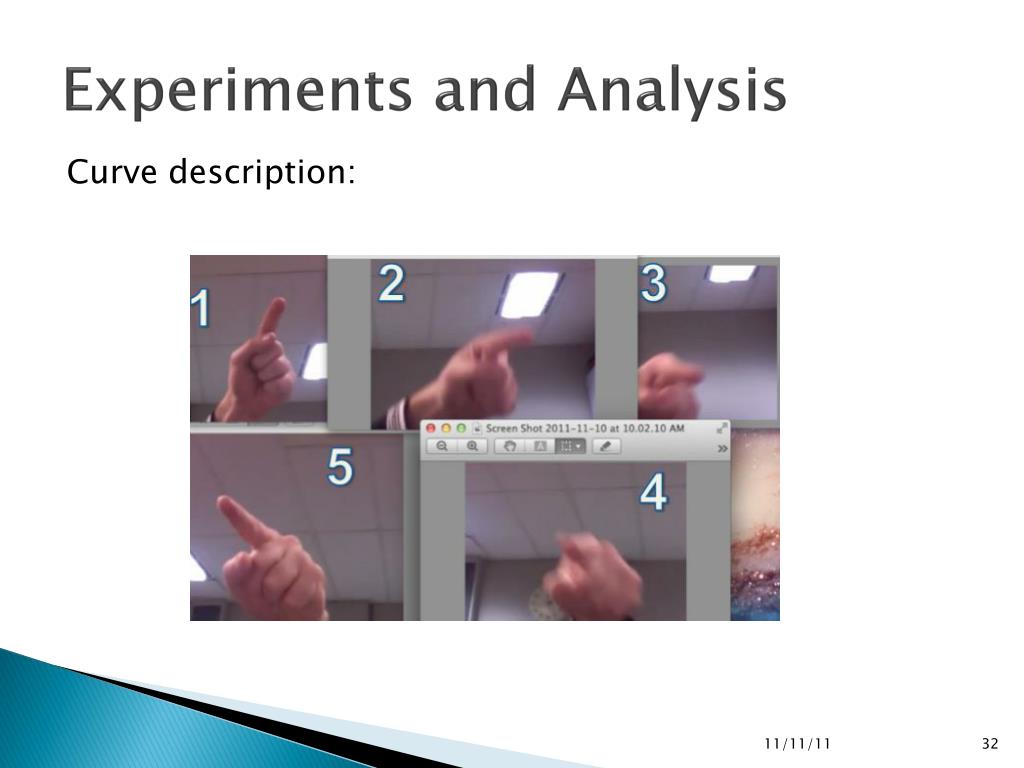 Experiments and Analysis

Curve description:

1

2

3

Screen Shot 2011-11-10 at 10.02.10 AM

5

4

11/11/11

32